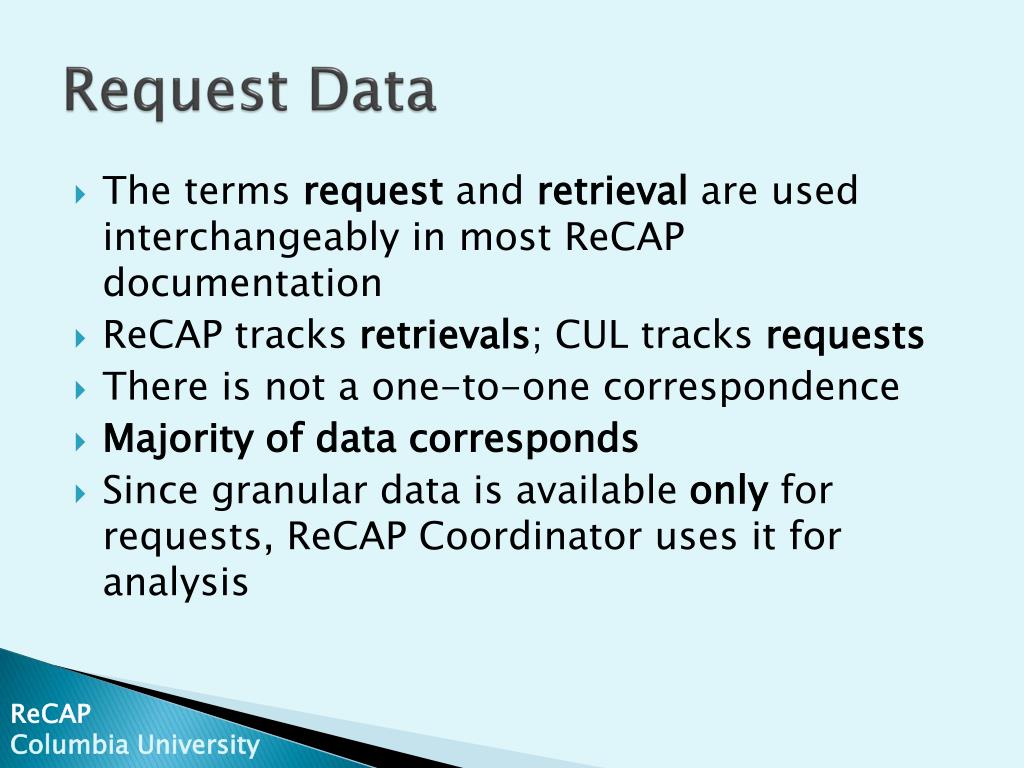 Request Data

The terms request and retrieval are used interchangeably in most ReCAP documentation

ReCAP tracks retrievals; CUL tracks requests

There is not a one-to-one correspondence

Majority of data corresponds

Since granular data is available only for requests, ReCAP Coordinator uses it for analysis

ReCAP
Columbia University